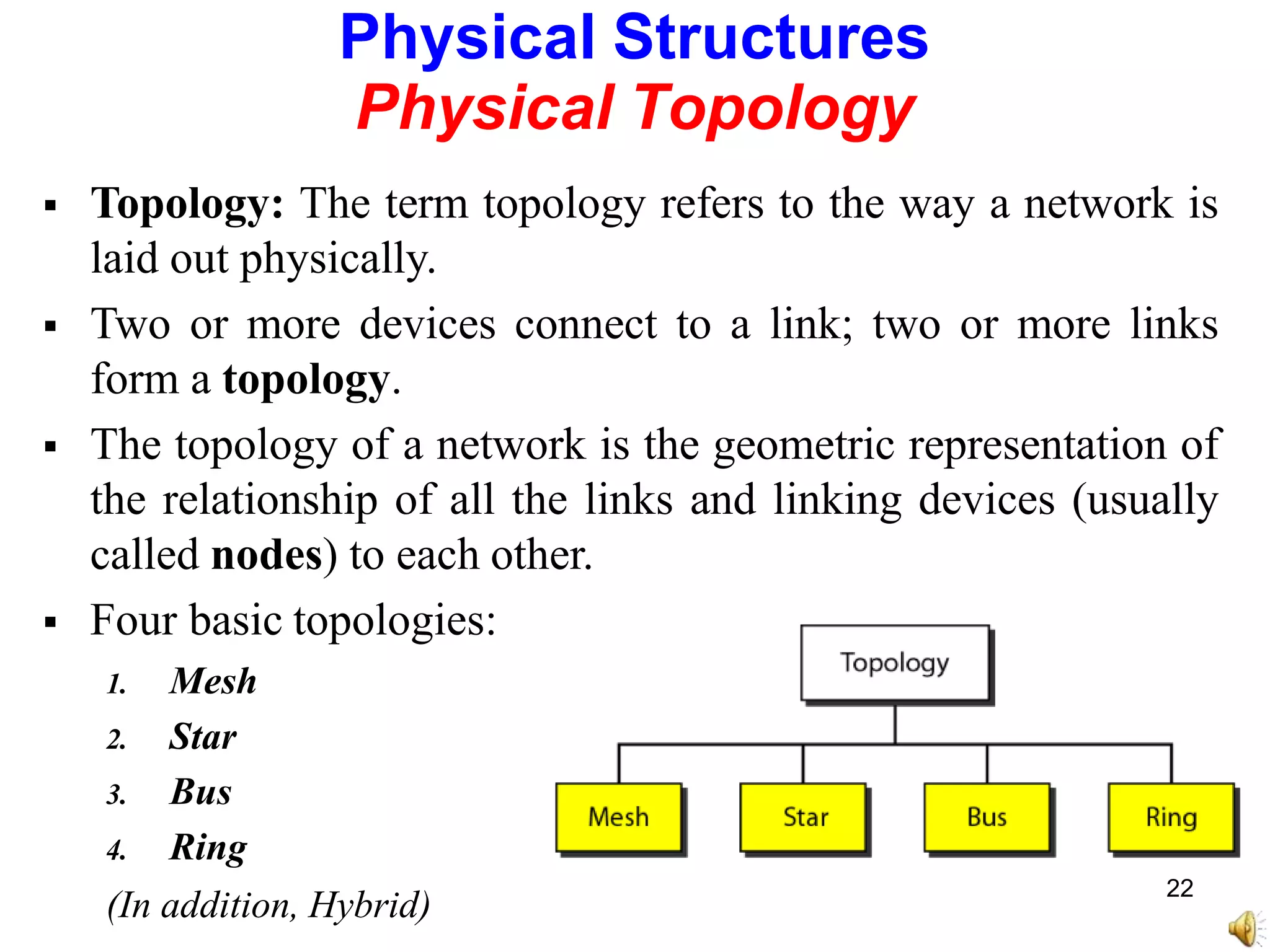 Physical Structures
Physical Topology

▪ Topology: The term topology refers to the way a network is laid out physically.

▪ Two or more devices connect to a link; two or more links form a topology.

▪ The topology of a network is the geometric representation of the relationship of all the links and linking devices (usually called nodes) to each other.

▪ Four basic topologies:
1. Mesh
2. Star
3. Bus
4. Ring
(In addition, Hybrid)

Topology
Mesh
Star
Bus
Ring

22